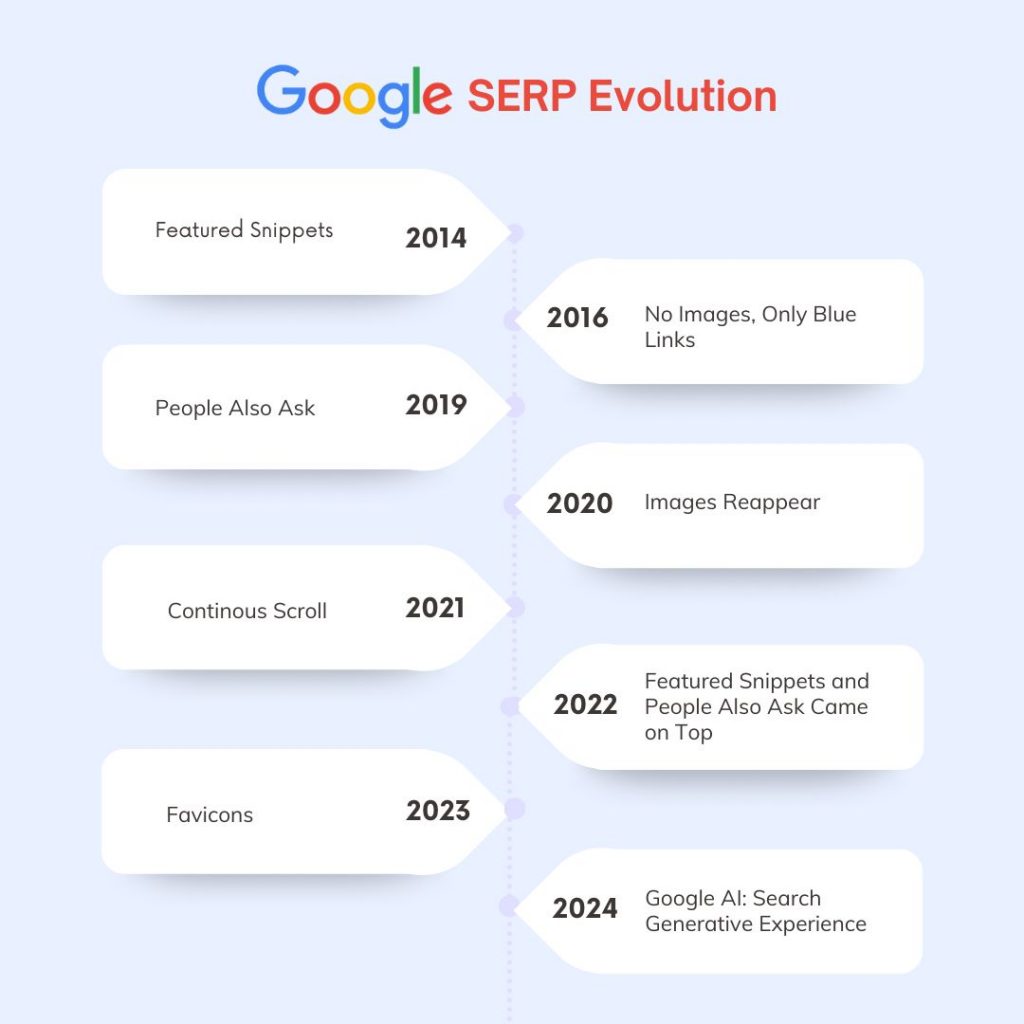 Google SERP Evolution

Featured Snippets 2014

2016 No Images, Only Blue Links

People Also Ask 2019

2020 Images Reappear

Continous Scroll 2021

2022 Featured Snippets and People Also Ask Came on Top

Favicons 2023

2024 Google AI: Search Generative Experience